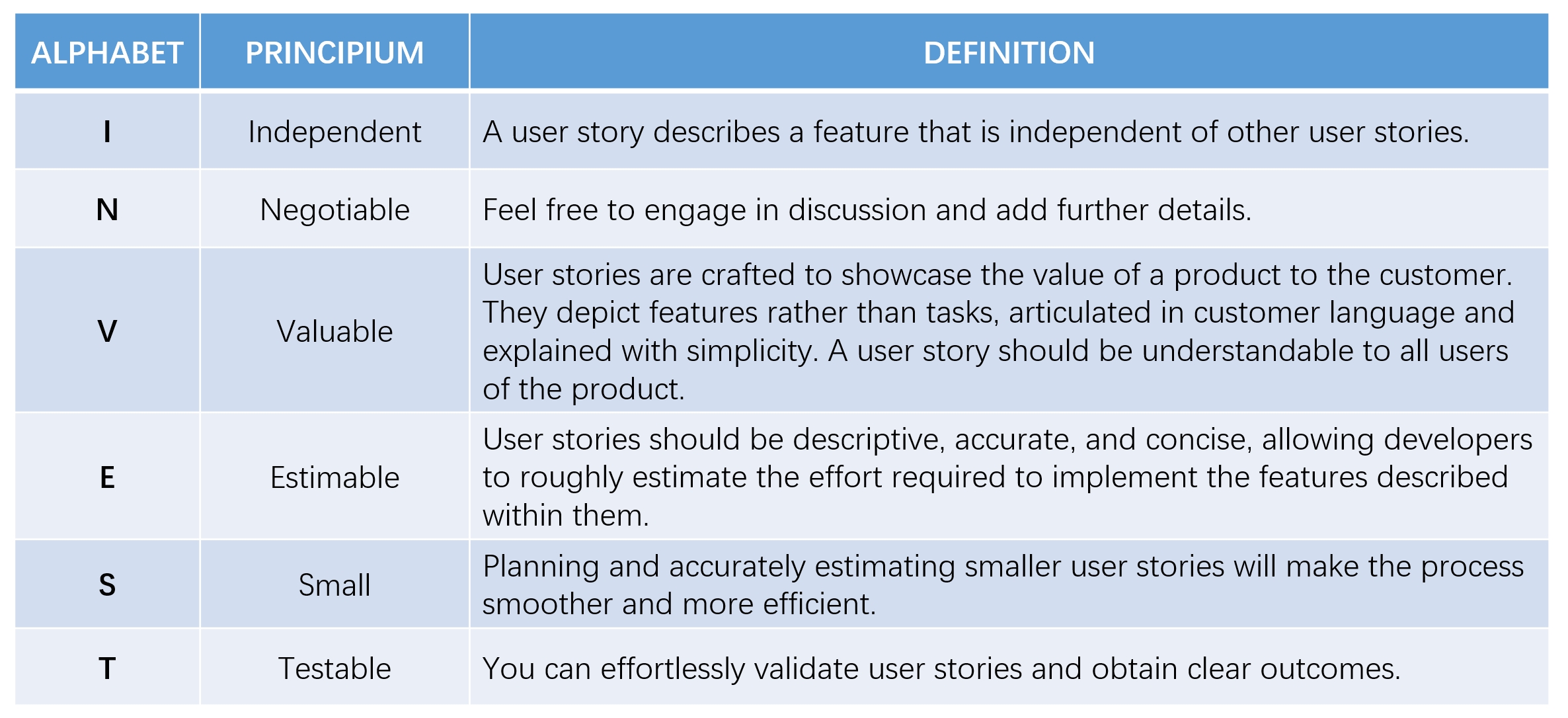 | ALPHABET | PRINCIPIUM | DEFINITION |
|---|---|---|
| I | Independent | A user story describes a feature that is independent of other user stories. |
| N | Negotiable | Feel free to engage in discussion and add further details. |
| V | Valuable | User stories are crafted to showcase the value of a product to the customer. They depict features rather than tasks, articulated in customer language and explained with simplicity. A user story should be understandable to all users of the product. |
| E | Estimable | User stories should be descriptive, accurate, and concise, allowing developers to roughly estimate the effort required to implement the features described within them. |
| S | Small | Planning and accurately estimating smaller user stories will make the process smoother and more efficient. |
| T | Testable | You can effortlessly validate user stories and obtain clear outcomes. |